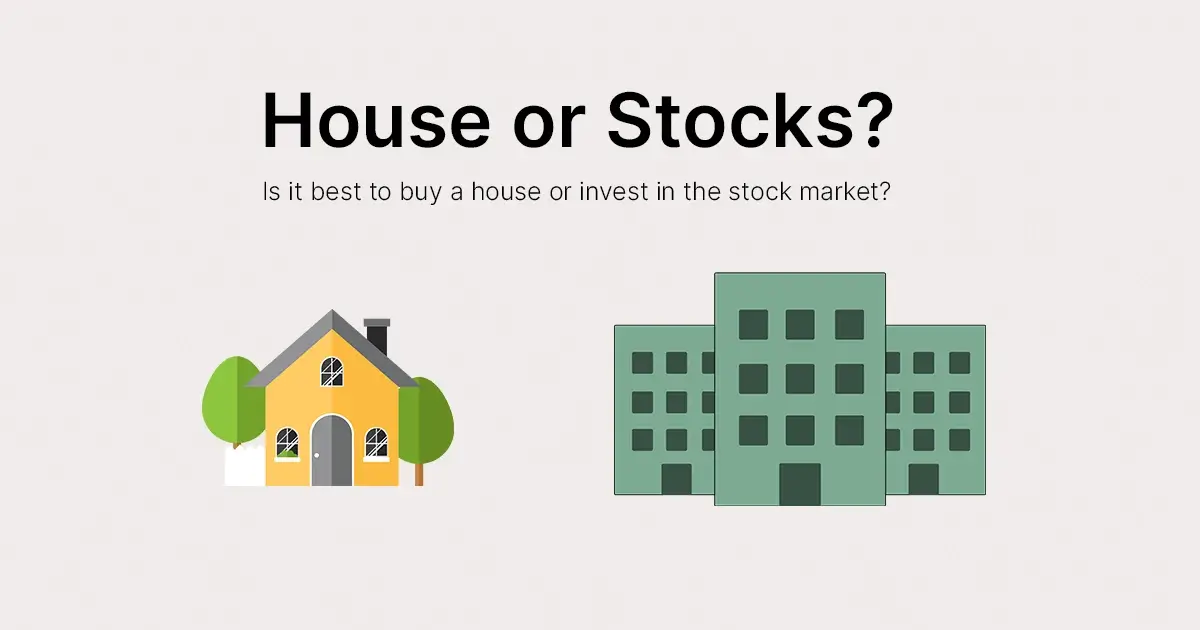 House or Stocks?

Is it best to buy a house or invest in the stock market?